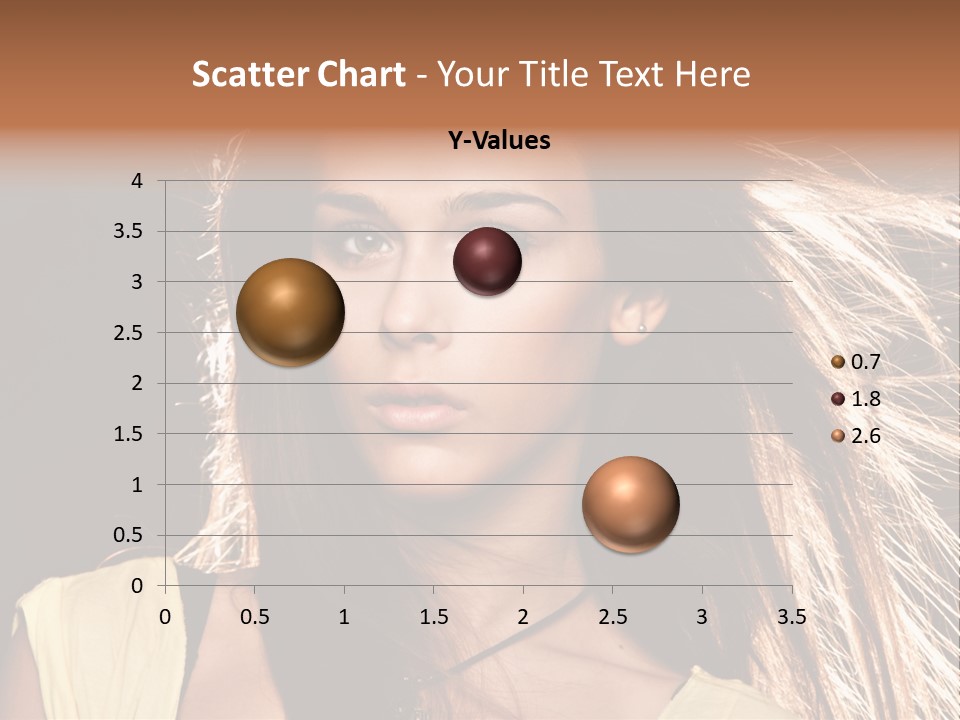 Scatter Chart - Your Title Text Here

Y-Values

4
3.5
3
2.5
2
1.5
1
0.5
0

0
0.5
1
1.5
2
2.5
3
3.5

0.7
1.8
2.6